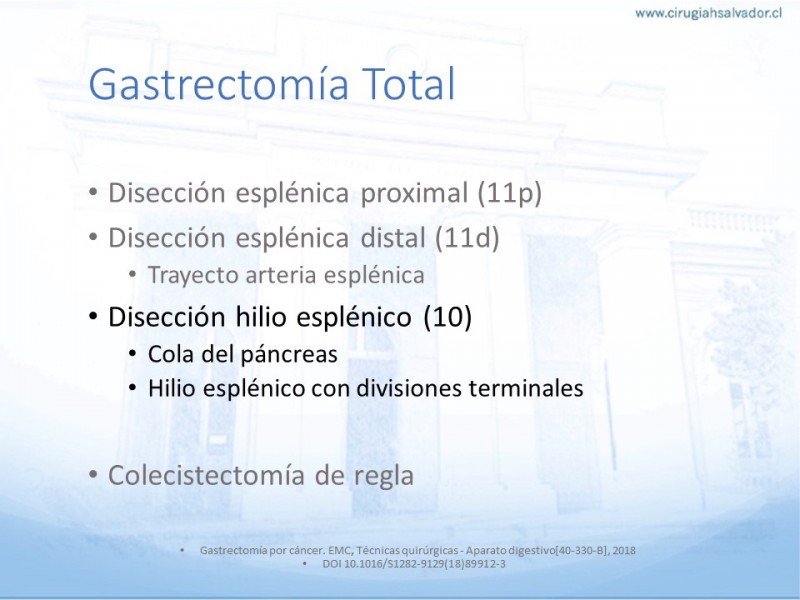 www.cirugiahsalvador.cl

Gastrectomía Total

• Disección esplénica proximal (11p)
• Disección esplénica distal (11d)
  • Trayecto arteria esplénica
• Disección hilio esplénico (10)
  • Cola del páncreas
  • Hilio esplénico con divisiones terminales

• Colecistectomía de regla

• Gastrectomía por cáncer. EMC, Técnicas quirúrgicas - Aparato digestivo[40-330-B], 2018
• DOI 10.1016/S1282-9129(18)89912-3